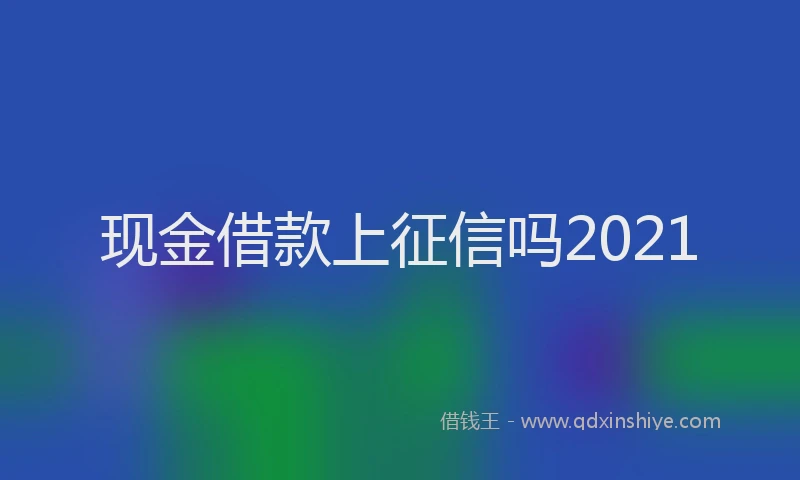 现金借款上征信吗2021

借钱王 - www.qdxinshiye.com